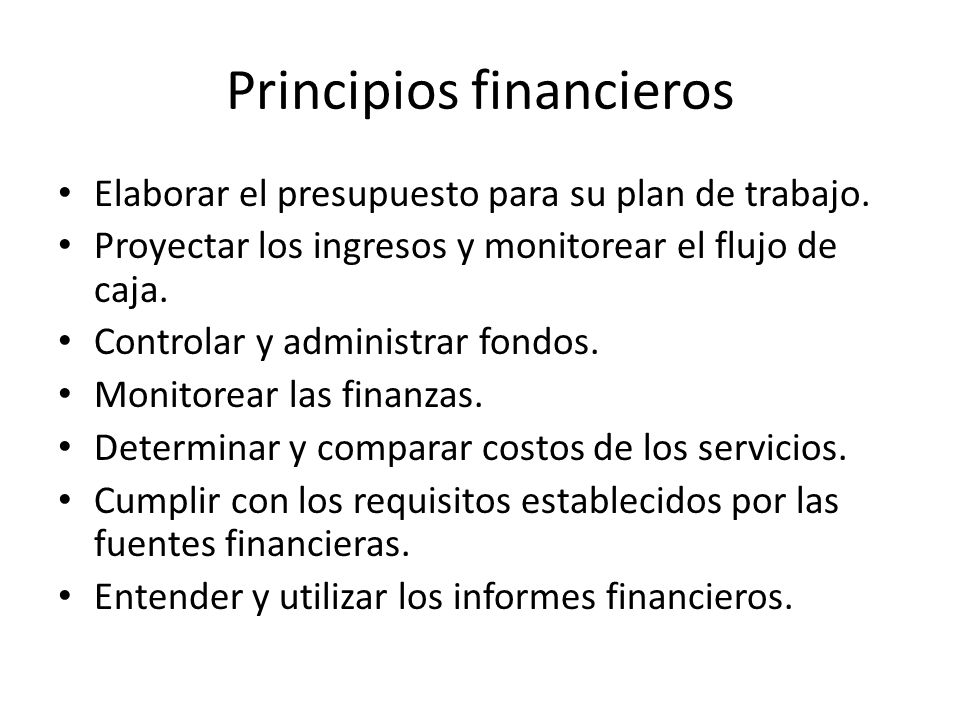 Principios financieros

• Elaborar el presupuesto para su plan de trabajo.
• Proyectar los ingresos y monitorear el flujo de caja.
• Controlar y administrar fondos.
• Monitorear las finanzas.
• Determinar y comparar costos de los servicios.
• Cumplir con los requisitos establecidos por las fuentes financieras.
• Entender y utilizar los informes financieros.